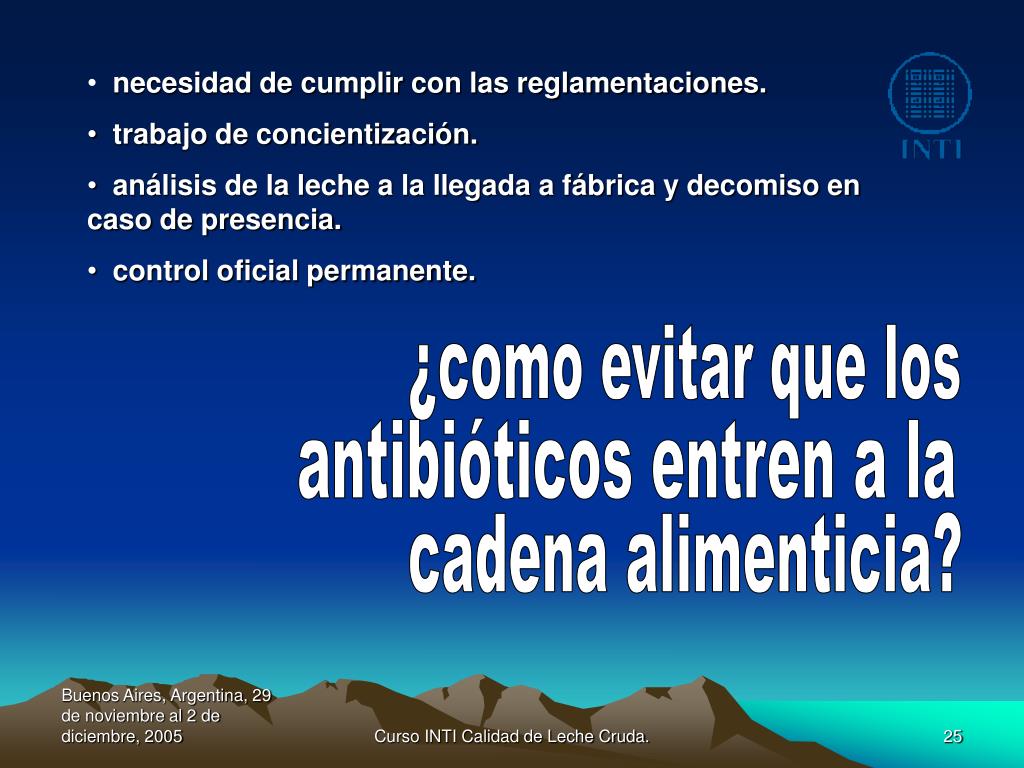 • necesidad de cumplir con las reglamentaciones.

• trabajo de concientización.

• análisis de la leche a la llegada a fábrica y decomiso en caso de presencia.

• control oficial permanente.

INTI

¿como evitar que los antibióticos entren a la cadena alimenticia?

Buenos Aires, Argentina, 29 de noviembre al 2 de diciembre, 2005

Curso INTI Calidad de Leche Cruda.

25